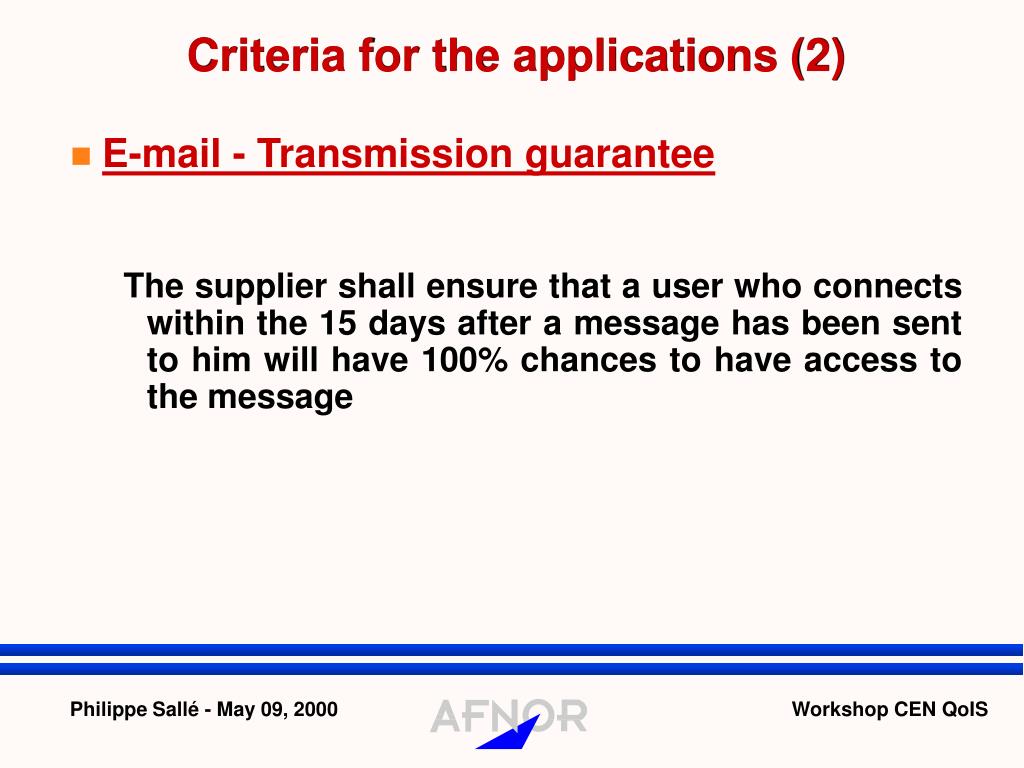 Criteria for the applications (2)

E-mail - Transmission guarantee

The supplier shall ensure that a user who connects within the 15 days after a message has been sent to him will have 100% chances to have access to the message

Philippe Sallé - May 09, 2000

AFNOR

Workshop CEN QoIS